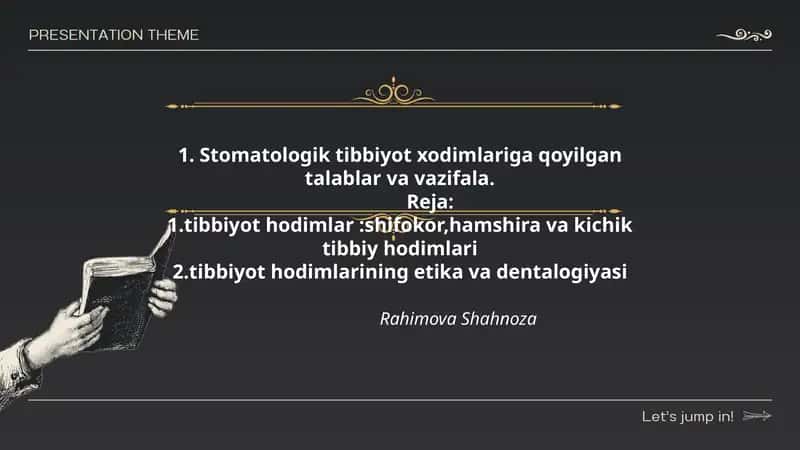 PRESENTATION THEME

1. Stomatologik tibbiyot xodimlariga qoyilgan talablar va vazifala.
Reja:
1.tibbiyot hodimlar :shifokor,hamshira va kichik tibbiy hodimlari
2.tibbiyot hodimlarining etika va dentalogiyasi

Rahimova Shahnoza

Let's jump in!